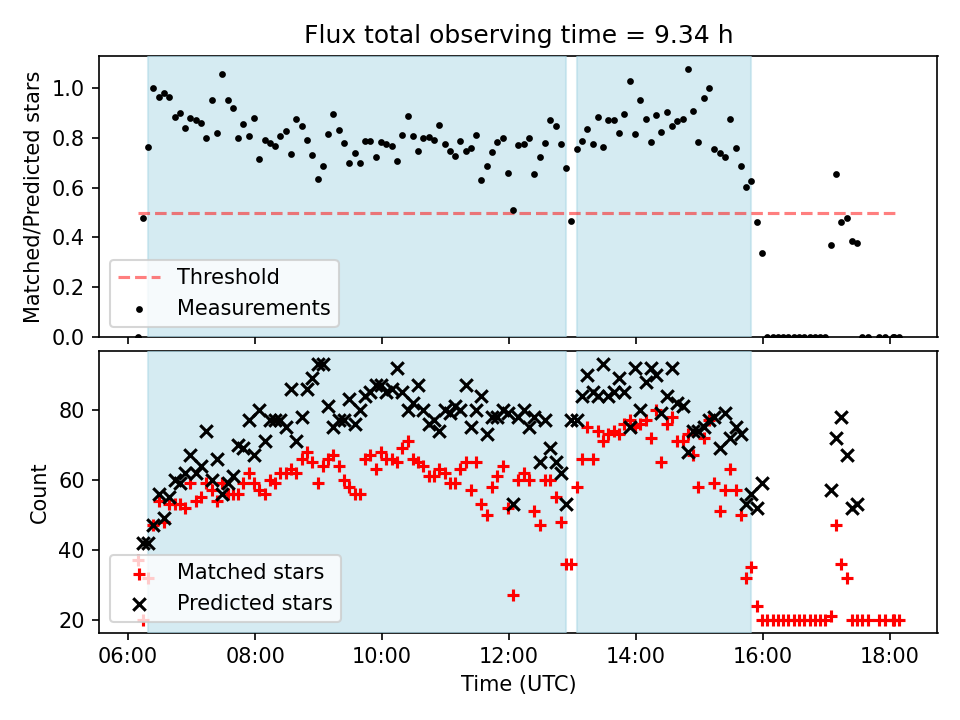 Flux total observing time = 9.34 h

Matched/Predicted stars

1.0
0.8
0.6
0.4
0.2
0.0

Threshold
Measurements

Count

80
60
40
20

Matched stars
Predicted stars

06:00
08:00
10:00
12:00
14:00
16:00
18:00

Time (UTC)